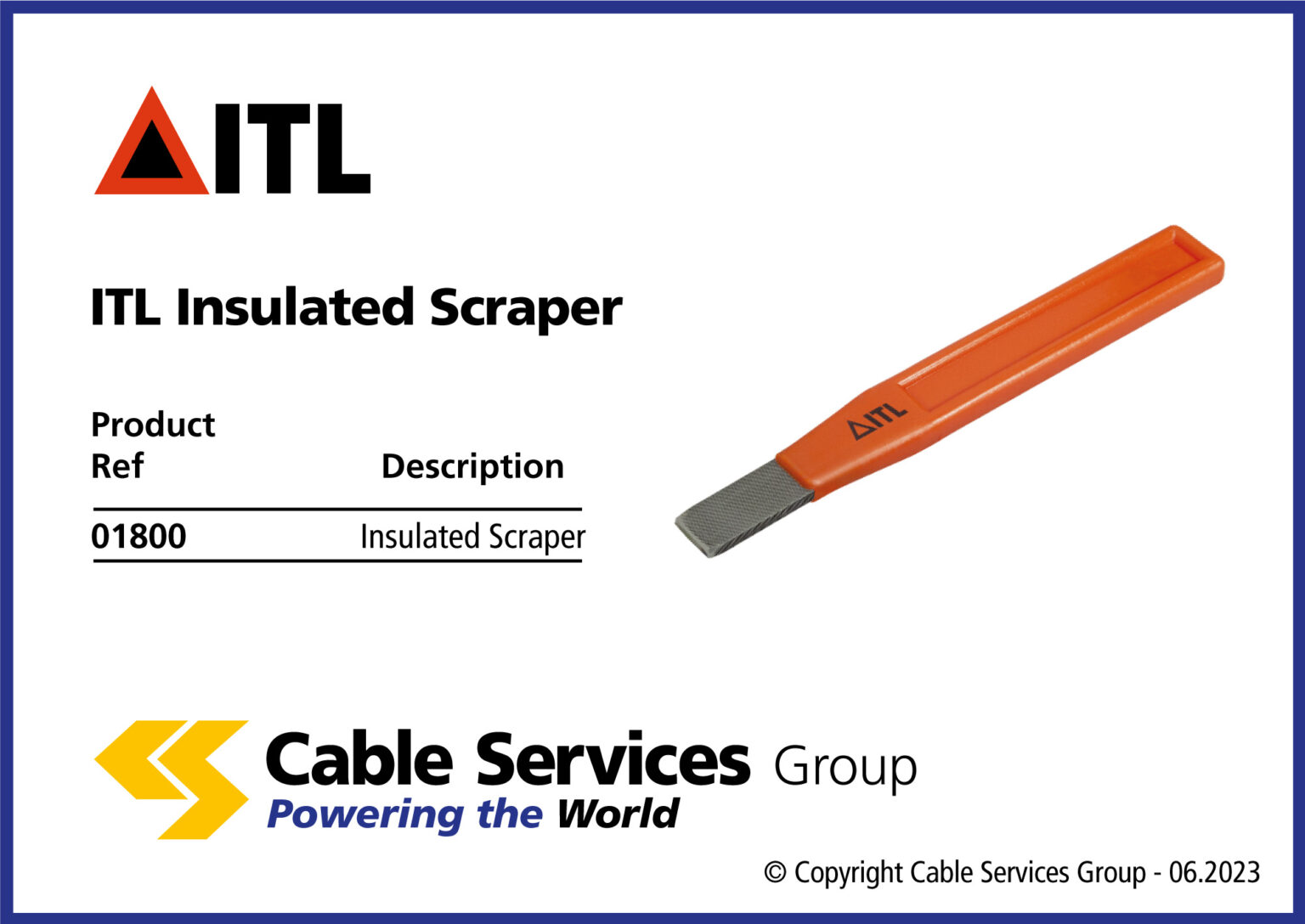 ITL

ITL Insulated Scraper

| Product Ref | Description |
|---|---|
| 01800 | Insulated Scraper |

ITL

Cable Services Group
Powering the World

© Copyright Cable Services Group - 06.2023